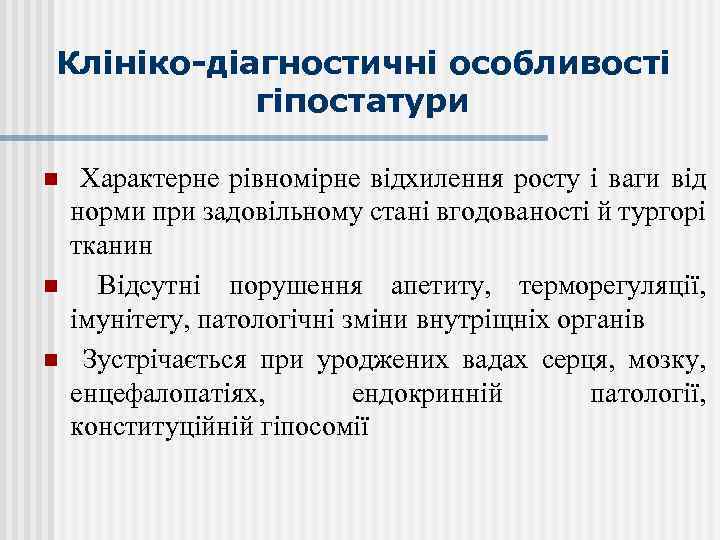 Клініко-діагностичні особливості гіпостатури

Характерне рівномірне відхилення росту і ваги від норми при задовільному стані вгодованості й тургорі тканин

Відсутні порушення апетиту, терморегуляції, імунітету, патологічні зміни внутріщніх органів

Зустрічається при уроджених вадах серця, мозку, енцефалопатіях, ендокринній патології, конституційній гіпосомії